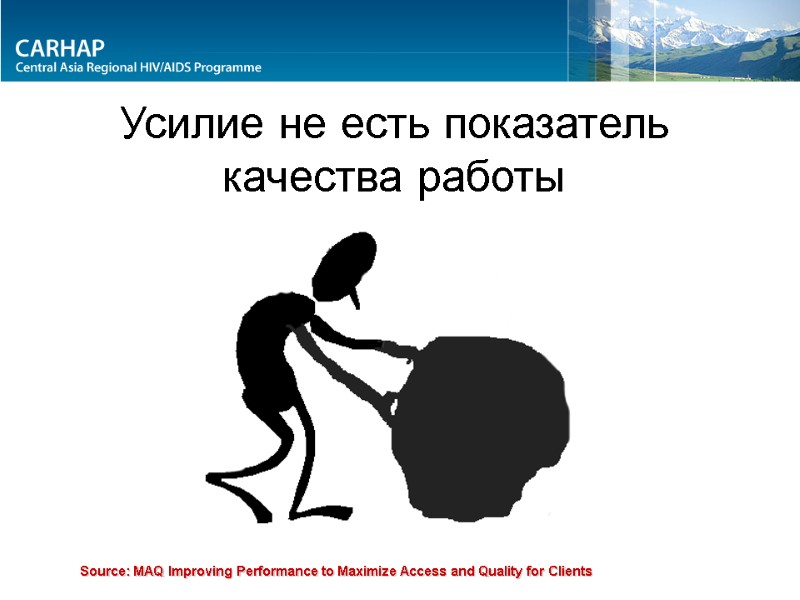 CARHAP
Central Asia Regional HIV/AIDS Programme

Усилие не есть показатель качества работы

Source: MAQ Improving Performance to Maximize Access and Quality for Clients